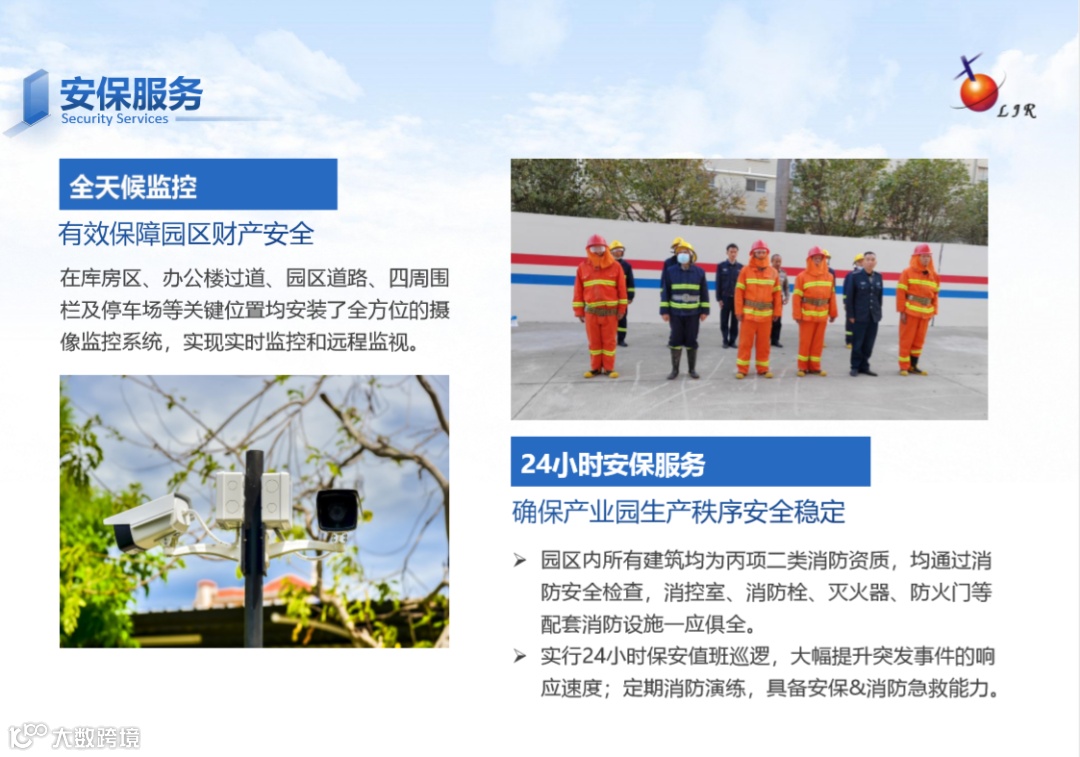 安保服务
Security Services

LJR

全天候监控

有效保障园区财产安全

在库房区、办公楼过道、园区道路、四周围栏及停车场等关键位置均安装了全方位的摄像监控系统，实现实时监控和远程监视。

24小时安保服务

确保产业园生产秩序安全稳定

➢ 园区内所有建筑均为丙项二类消防资质，均通过消防安全检查，消控室、消防栓、灭火器、防火门等配套消防设施一应俱全。

➢ 实行24小时保安值班巡逻，大幅提升突发事件的响应速度；定期消防演练，具备安保&消防急救能力。

大数跨境